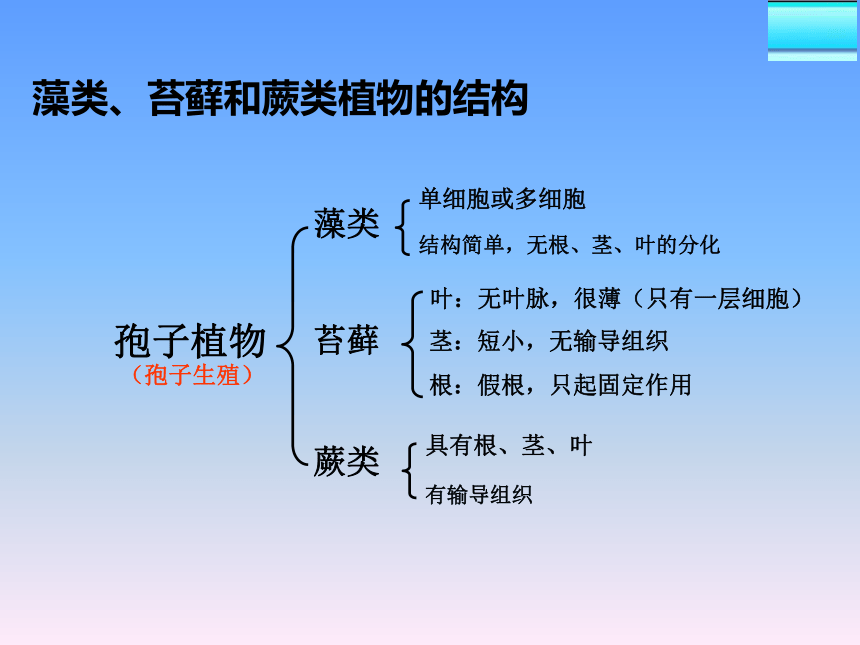 藻类、苔藓和蕨类植物的结构

孢子植物
（孢子生殖）

藻类
单细胞或多细胞
结构简单，无根、茎、叶的分化

苔藓
叶：无叶脉，很薄（只有一层细胞）
茎：短小，无输导组织
根：假根，只起固定作用

蕨类
具有根、茎、叶
有输导组织